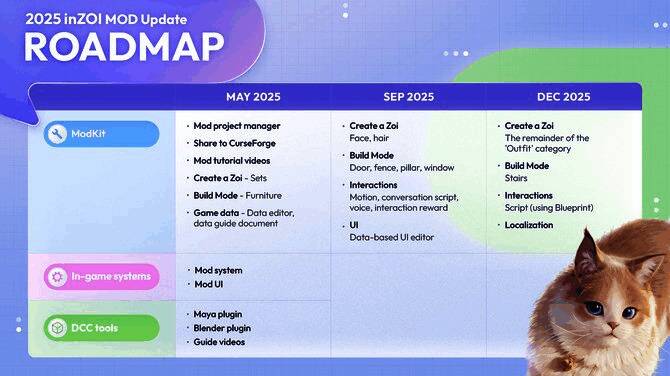 2025 inZOI MOD Update
ROADMAP

| | MAY 2025 | SEP 2025 | DEC 2025 |
|---|---|---|---|
| ModKit | • Mod project manager • Share to CurseForge • Mod tutorial videos • Create a Zoi - Sets • Build Mode - Furniture • Game data - Data editor, data guide document | • Create a Zoi Face, hair • Build Mode Door, fence, pillar, window • Interactions Motion, conversation script, voice, interaction reward • UI Data-based UI editor | • Create a Zoi The remainder of the 'Outfit' category • Build Mode Stairs • Interactions Script (using Blueprint) • Localization |
| In-game systems | • Mod system • Mod UI | | |
| DCC tools | • Maya plugin • Blender plugin • Guide videos | | |